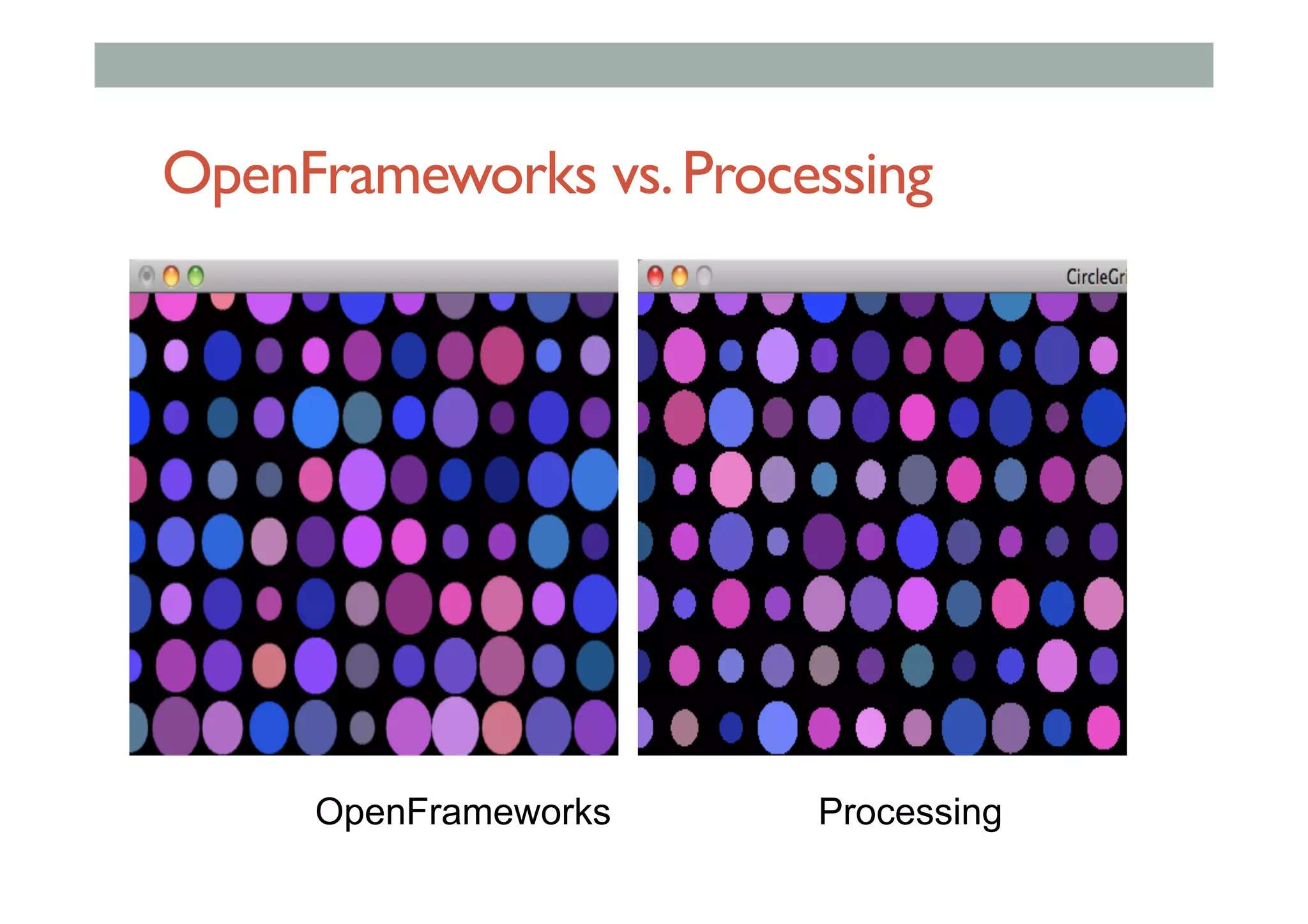 OpenFrameworks vs. Processing

CircleGri

OpenFrameworks

Processing